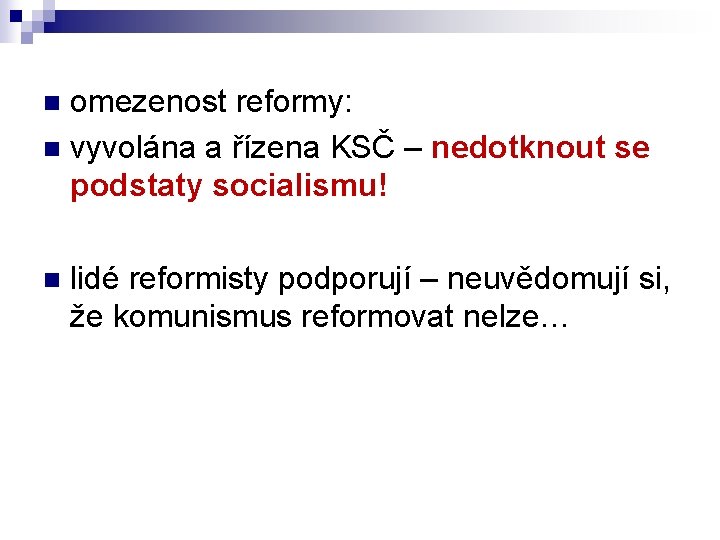 omezenost reformy:

vyvolána a řízena KSČ – nedotknout se podstaty socialismu!

lidé reformisty podporují – neuvědomují si, že komunismus reformovat nelze…